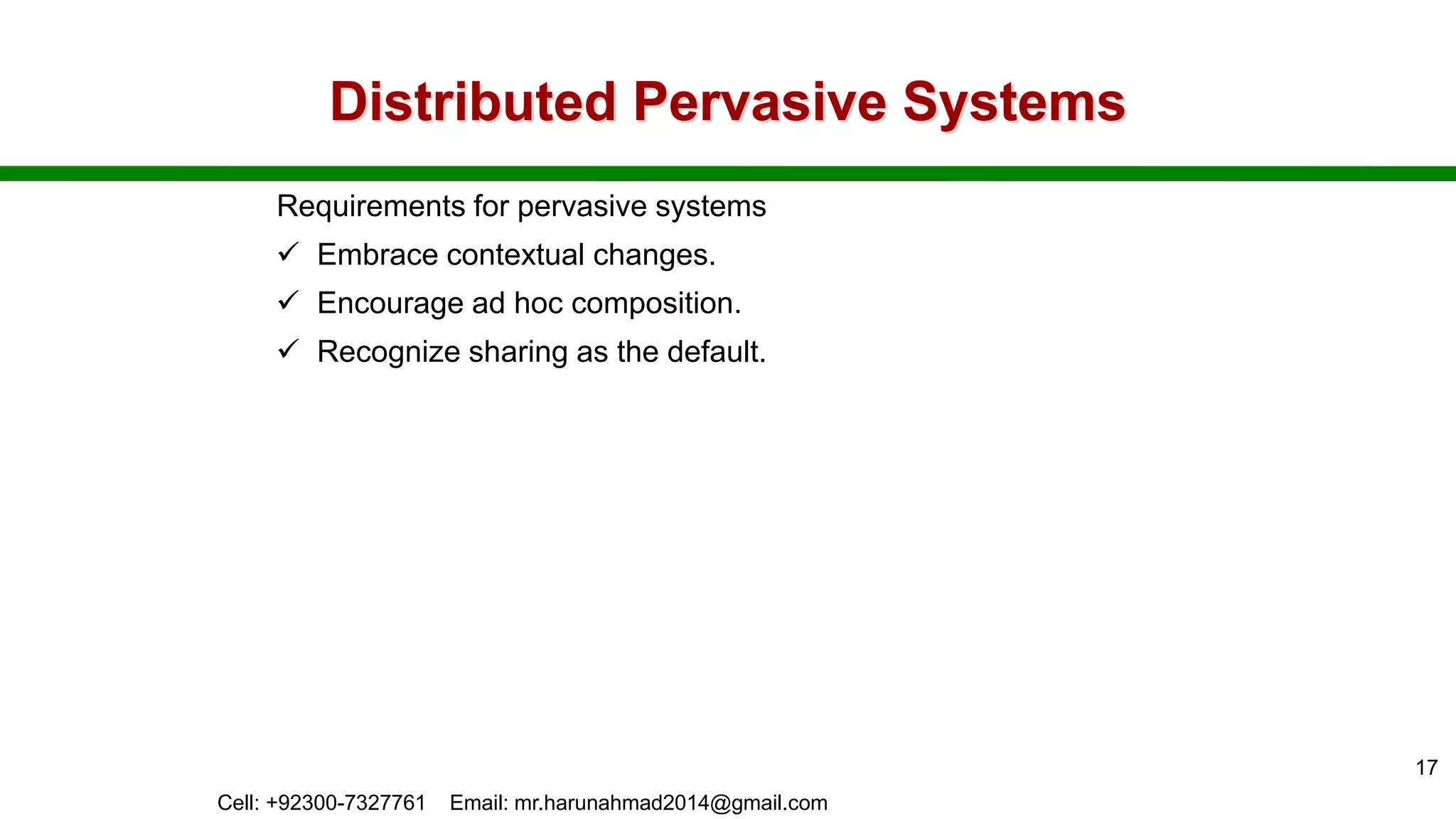 Distributed Pervasive Systems

Requirements for pervasive systems

✓ Embrace contextual changes.

✓ Encourage ad hoc composition.

✓ Recognize sharing as the default.

17

Cell: +92300-7327761 Email: mr.harunahmad2014@gmail.com